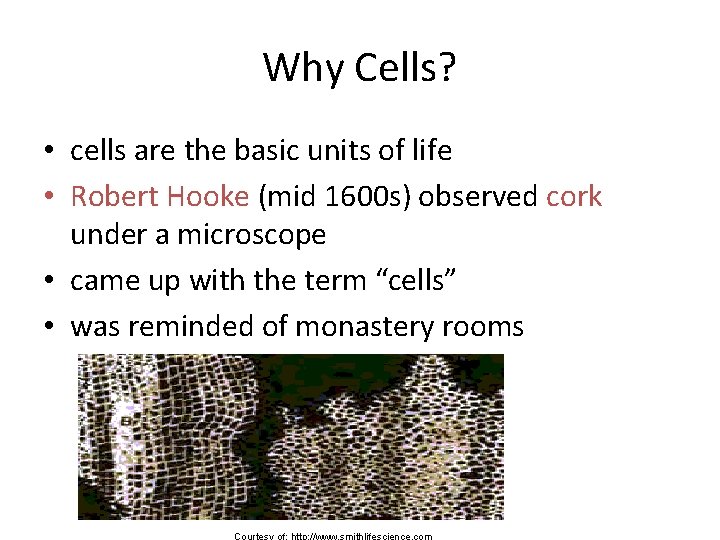 Why Cells?

• cells are the basic units of life
• Robert Hooke (mid 1600s) observed cork under a microscope
• came up with the term “cells”
• was reminded of monastery rooms

Courtesy of: http://www.smithlifescience.com